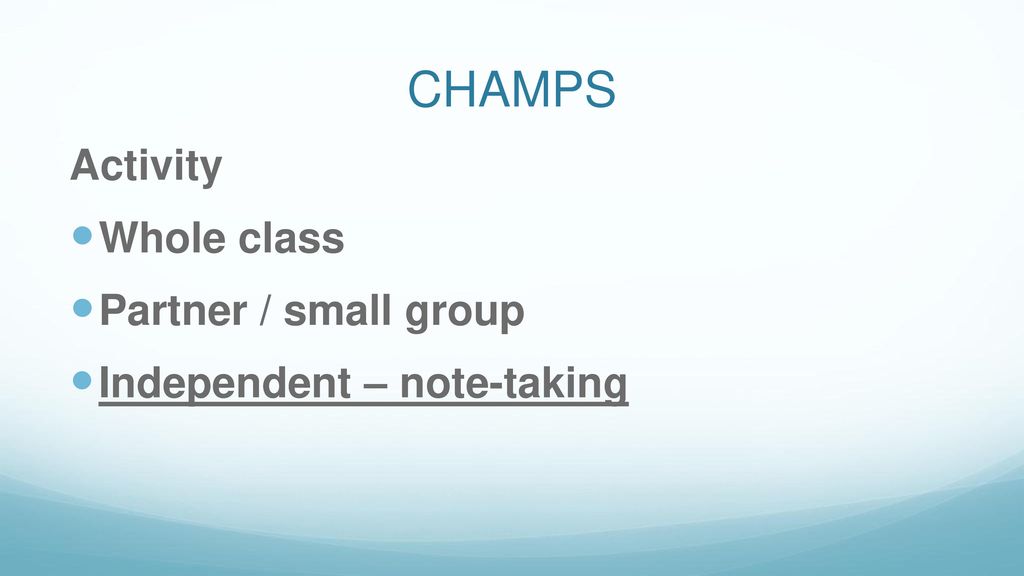 CHAMPS

Activity

- Whole class
- Partner / small group
- Independent – note-taking